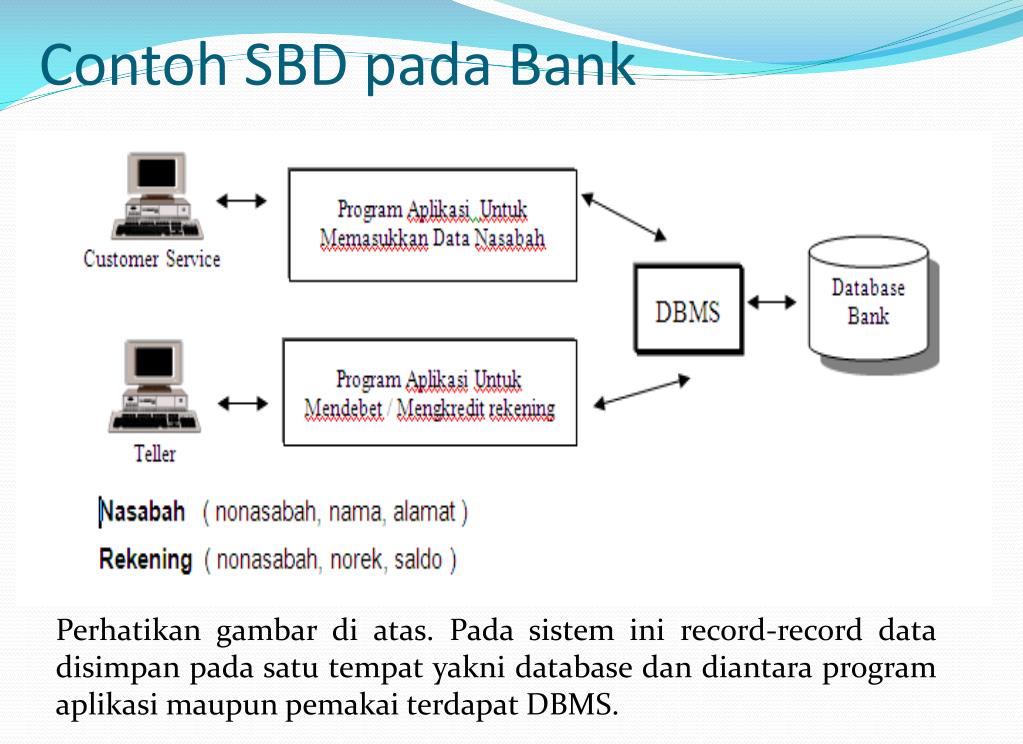 Contoh SBD pada Bank

Customer Service

Program Aplikasi Untuk Memasukkan Data Nasabah

DBMS

Database Bank

Teller

Program Aplikasi Untuk Mendebet / Mengkredit rekening

Nasabah ( nonasabah, nama, alamat )

Rekening ( nonasabah, norek, saldo )

Perhatikan gambar di atas. Pada sistem ini record-record data disimpan pada satu tempat yakni database dan diantara program aplikasi maupun pemakai terdapat DBMS.